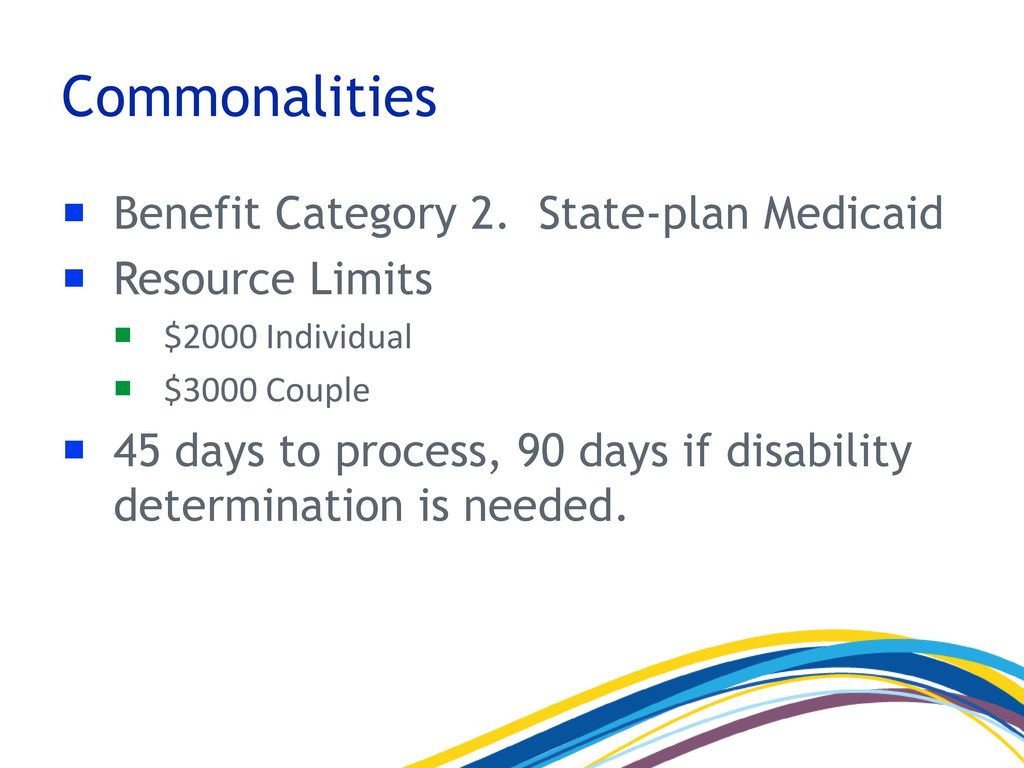 Commonalities

Benefit Category 2. State-plan Medicaid

Resource Limits

\$2000 Individual

\$3000 Couple

45 days to process, 90 days if disability determination is needed.